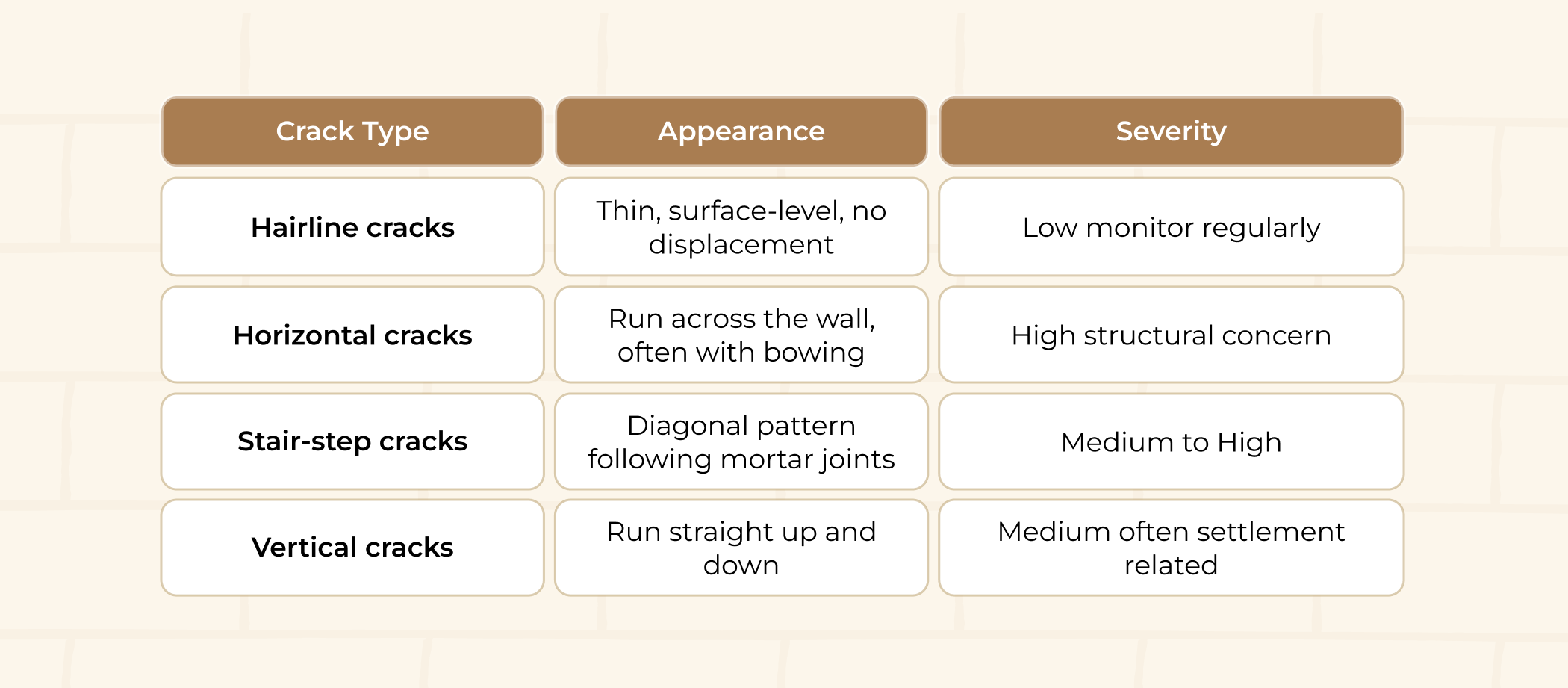 | Crack Type | Appearance | Severity |
|---|---|---|
| Hairline cracks | Thin, surface-level, no displacement | Low monitor regularly |
| Horizontal cracks | Run across the wall, often with bowing | High structural concern |
| Stair-step cracks | Diagonal pattern following mortar joints | Medium to High |
| Vertical cracks | Run straight up and down | Medium often settlement related |